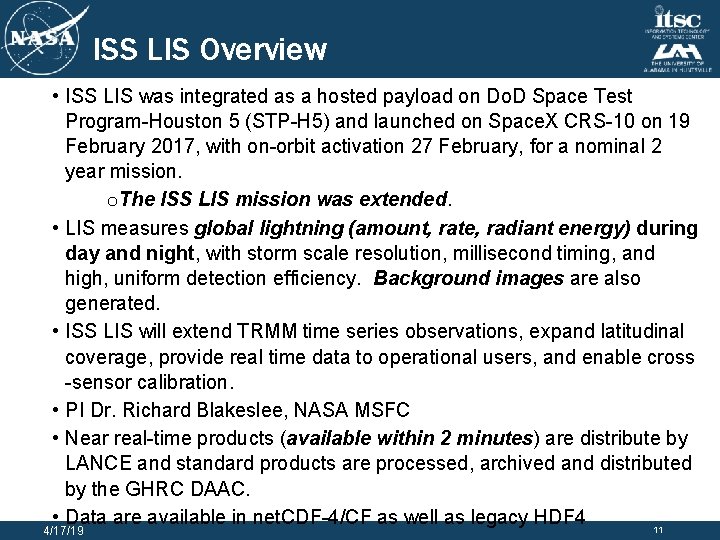 NASA

ISS LIS Overview

itsc
INFORMATION TECHNOLOGY AND SYSTEMS CENTER
UAH
THE UNIVERSITY OF ALABAMA IN HUNTSVILLE

• ISS LIS was integrated as a hosted payload on DoD Space Test Program-Houston 5 (STP-H5) and launched on SpaceX CRS-10 on 19 February 2017, with on-orbit activation 27 February, for a nominal 2 year mission.

o The ISS LIS mission was extended.

• LIS measures global lightning (amount, rate, radiant energy) during day and night, with storm scale resolution, millisecond timing, and high, uniform detection efficiency. Background images are also generated.

• ISS LIS will extend TRMM time series observations, expand latitudinal coverage, provide real time data to operational users, and enable cross -sensor calibration.

• PI Dr. Richard Blakeslee, NASA MSFC

• Near real-time products (available within 2 minutes) are distribute by LANCE and standard products are processed, archived and distributed by the GHRC DAAC.

• Data are available in netCDF-4/CF as well as legacy HDF4

4/17/19

11